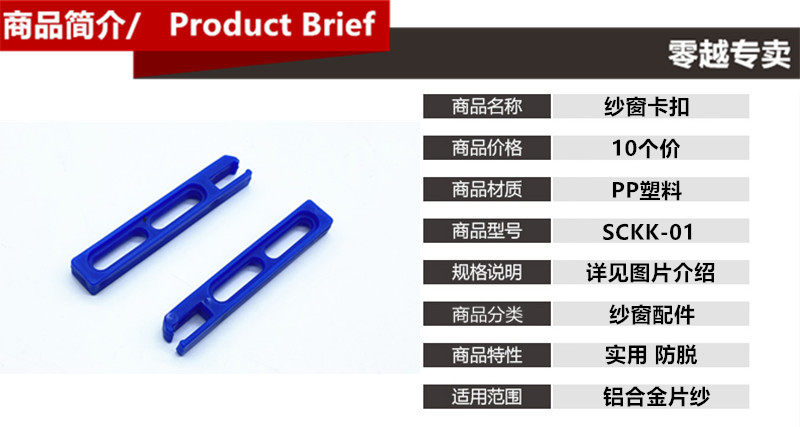 商品简介/ Product Brief

零越专卖

| 商品名称 | 纱窗卡扣 |
|---|---|
| 商品价格 | 10个价 |
| 商品材质 | PP塑料 |
| 商品型号 | SCKK-01 |
| 规格说明 | 详见图片介绍 |
| 商品分类 | 纱窗配件 |
| 商品特性 | 实用 防脱 |
| 适用范围 | 铝合金片纱 |